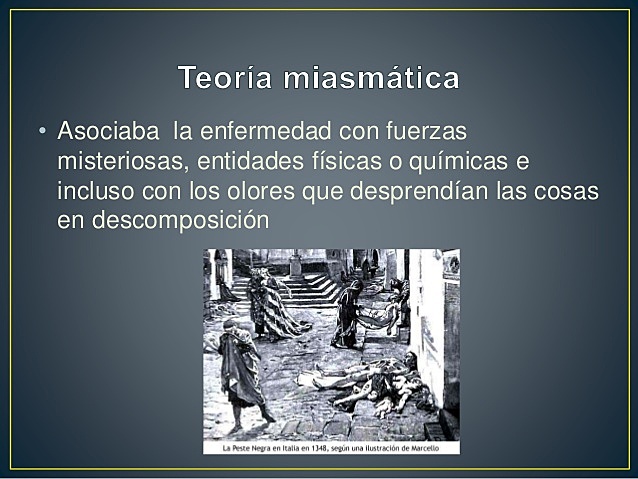 Teoría miasmática

• Asociaba la enfermedad con fuerzas misteriosas, entidades físicas o químicas e incluso con los olores que desprendían las cosas en descomposición

La Peste Negra en Italia en 1348, según una ilustración de Marcello